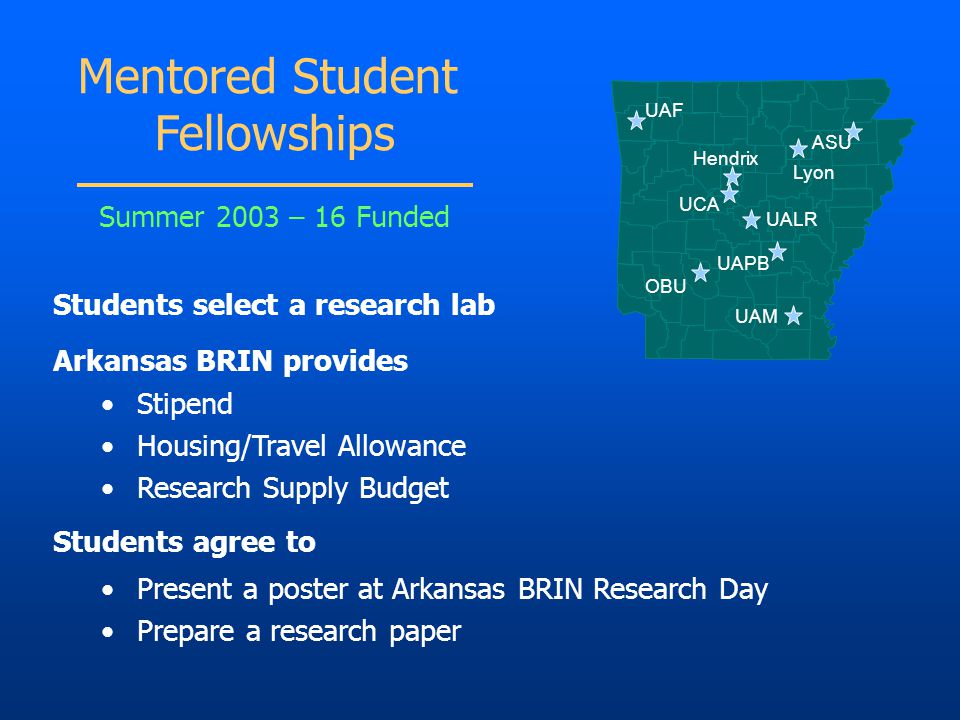 Mentored Student Fellowships

Summer 2003 – 16 Funded

UAF
ASU
Hendrix
Lyon
UCA
UALR
UAPB
OBU
UAM

Students select a research lab

Arkansas BRIN provides
• Stipend
• Housing/Travel Allowance
• Research Supply Budget

Students agree to
• Present a poster at Arkansas BRIN Research Day
• Prepare a research paper